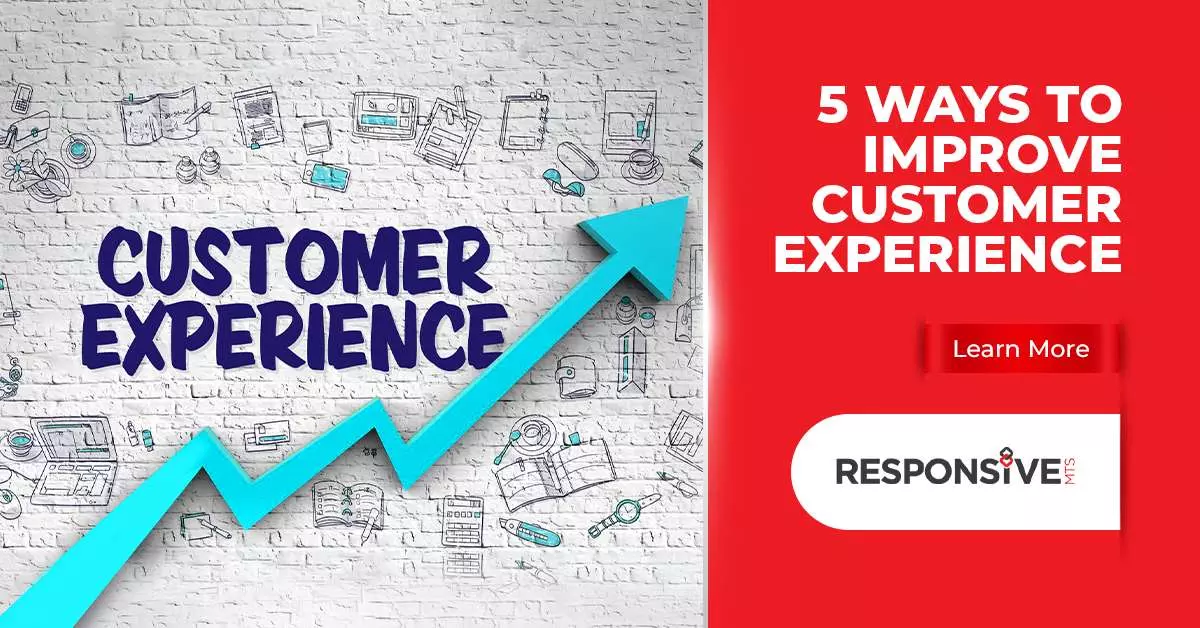 CUSTOMER EXPERIENCE

5 WAYS TO IMPROVE CUSTOMER EXPERIENCE

Learn More

RESPONSIVE MTS